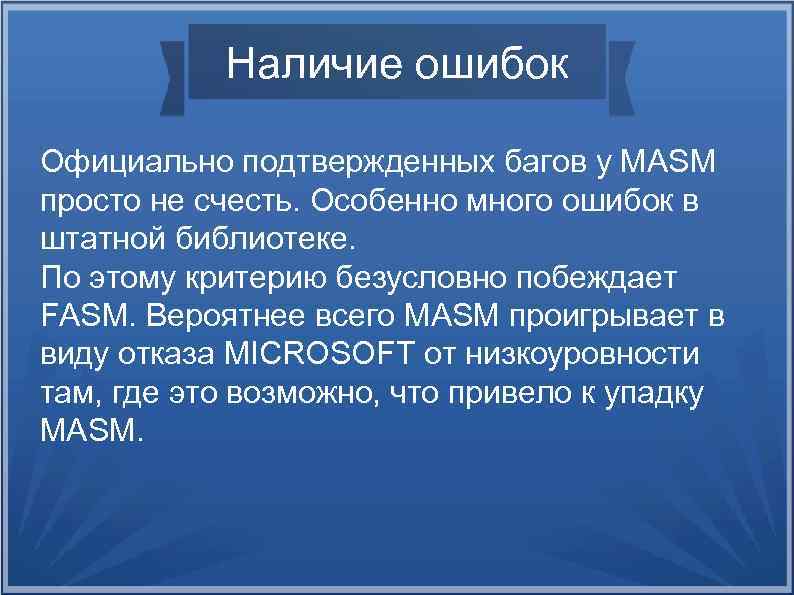 Наличие ошибок

Официально подтвержденных багов у MASM просто не счесть. Особенно много ошибок в штатной библиотеке.
По этому критерию безусловно побеждает FASM. Вероятнее всего MASM проигрывает в виду отказа MICROSOFT от низкоуровности там, где это возможно, что привело к упадку MASM.